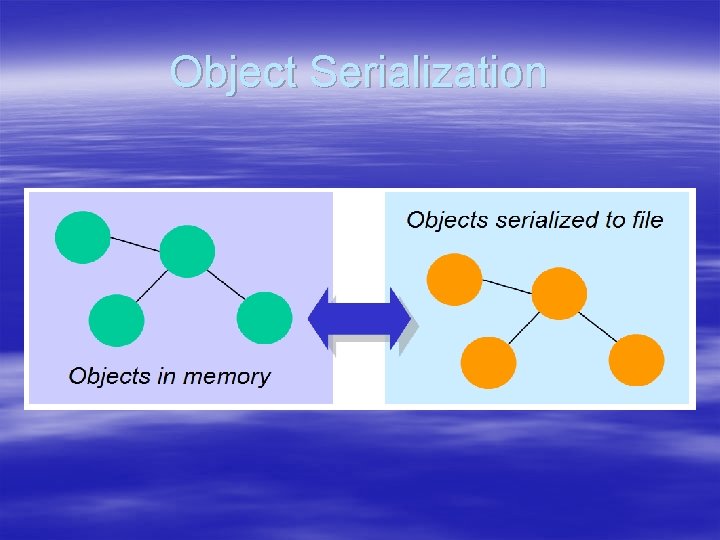 Object Serialization

Objects in memory

Objects serialized to file